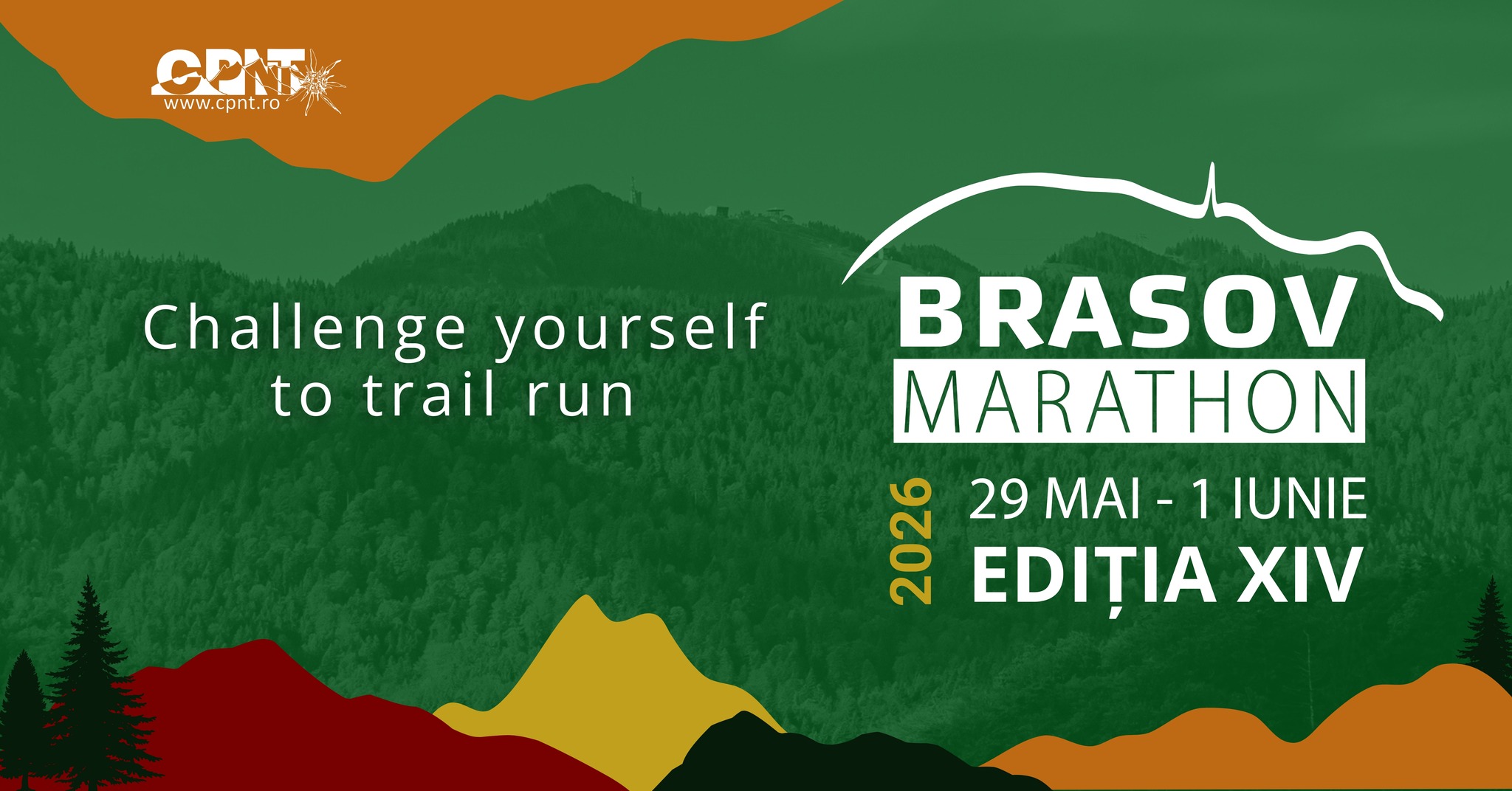 CPNT
www.cpnt.ro

Challenge yourself to trail run

BRASOV
MARATHON

2026

29 MAI - 1 IUNIE
EDIȚIA XIV